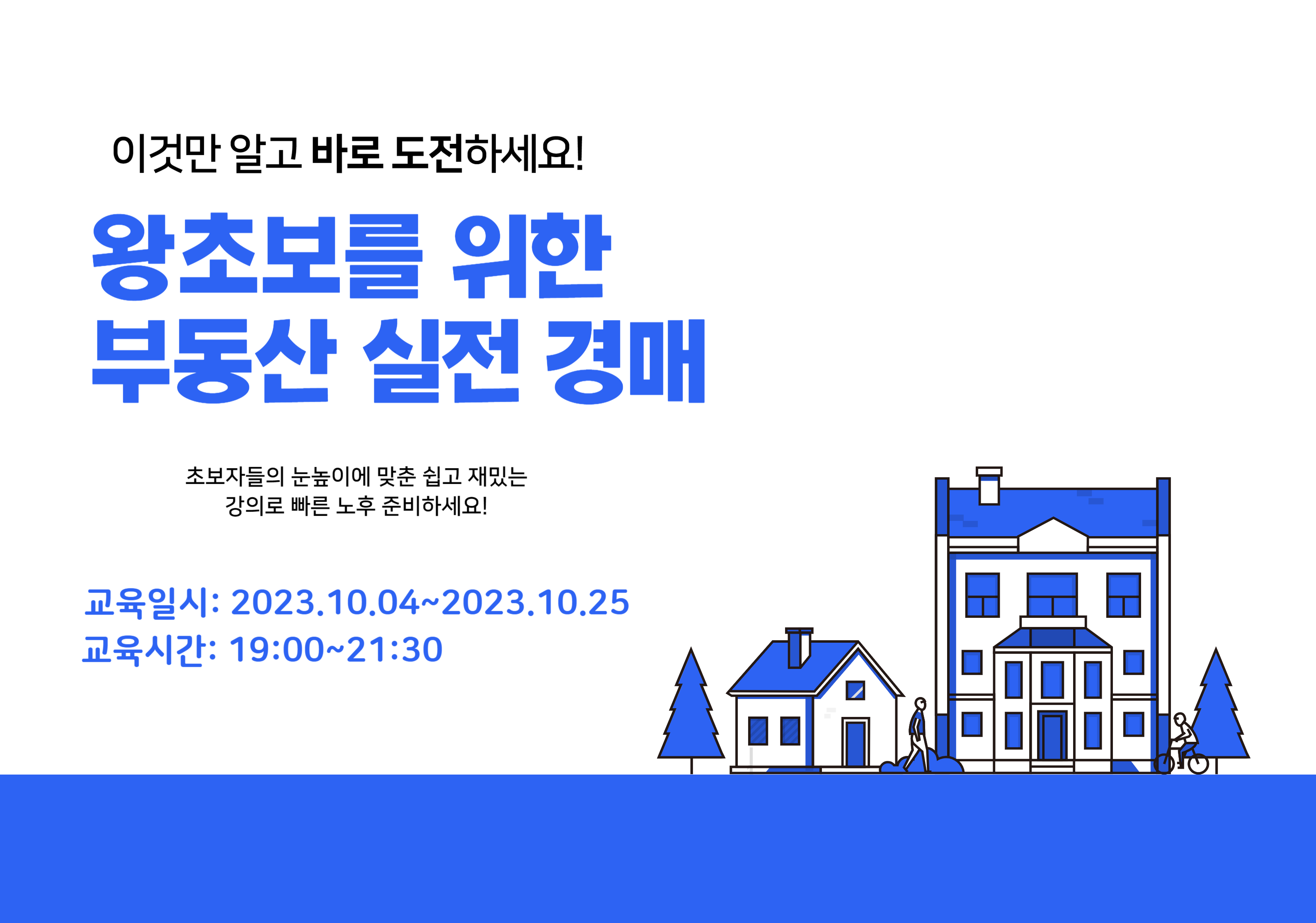 이것만 알고 바로 도전하세요!

왕초보를 위한
부동산 실전 경매

초보자들의 눈높이에 맞춘 쉽고 재밌는
강의로 빠른 노후 준비하세요!

교육일시: 2023.10.04~2023.10.25
교육시간: 19:00~21:30